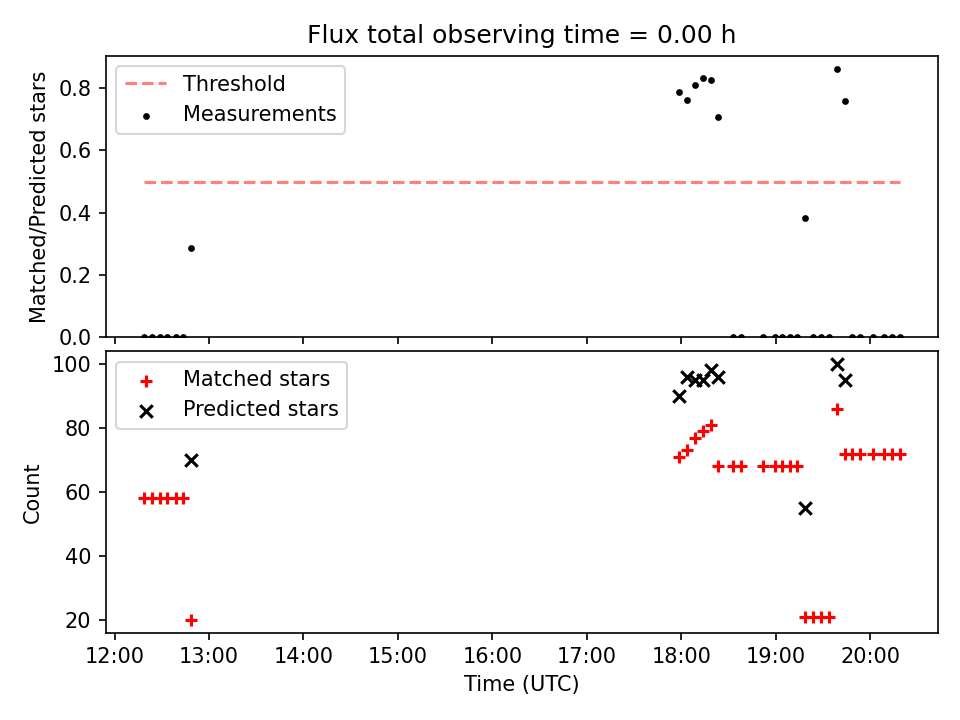 Flux total observing time = 0.00 h

Threshold
Measurements

Matched/Predicted stars

0.8
0.6
0.4
0.2
0.0

Matched stars
Predicted stars

Count

100
80
60
40
20

12:00 13:00 14:00 15:00 16:00 17:00 18:00 19:00 20:00
Time (UTC)